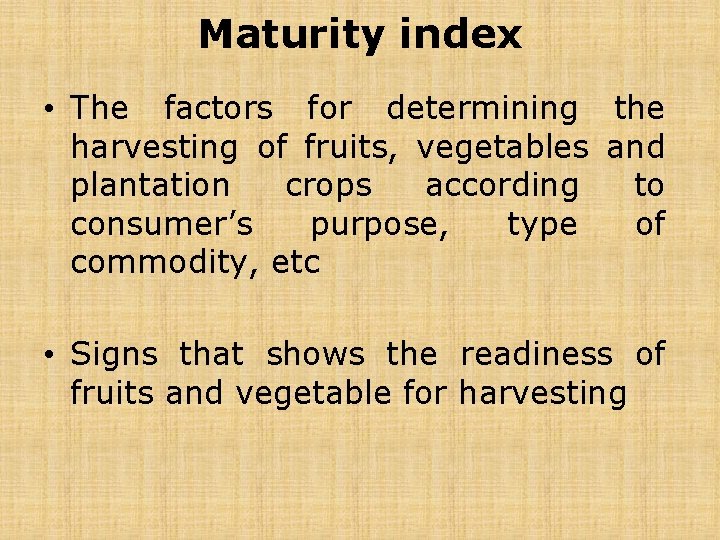 Maturity index

• The factors for determining the harvesting of fruits, vegetables and plantation crops according to consumer’s purpose, type of commodity, etc

• Signs that shows the readiness of fruits and vegetable for harvesting